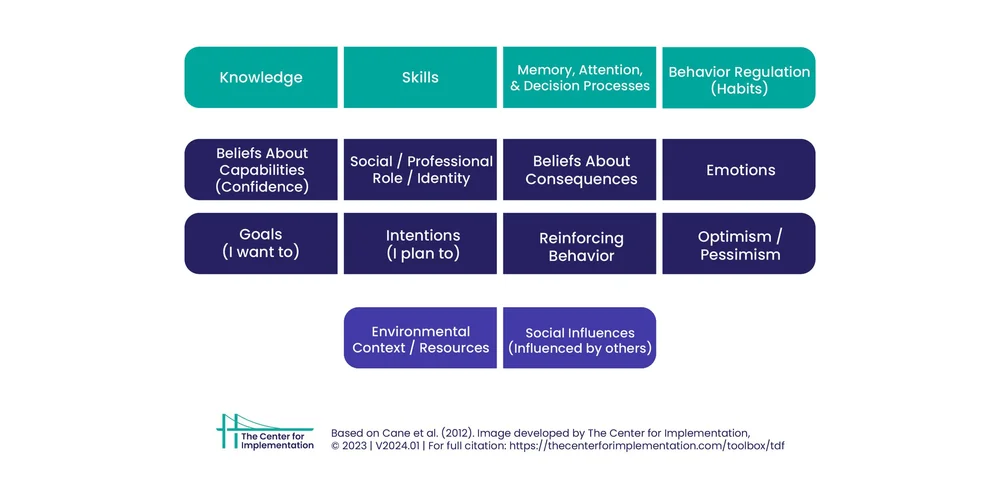 Knowledge

Skills

Memory, Attention, & Decision Processes

Behavior Regulation (Habits)

Beliefs About Capabilities (Confidence)

Social / Professional Role / Identity

Beliefs About Consequences

Emotions

Goals (I want to)

Intentions (I plan to)

Reinforcing Behavior

Optimism / Pessimism

Environmental Context / Resources

Social Influences (Influenced by others)

The Center for Implementation

Based on Cane et al. (2012). Image developed by The Center for Implementation, © 2023 | V2024.01 | For full citation: https://thecenterforimplementation.com/toolbox/tdf